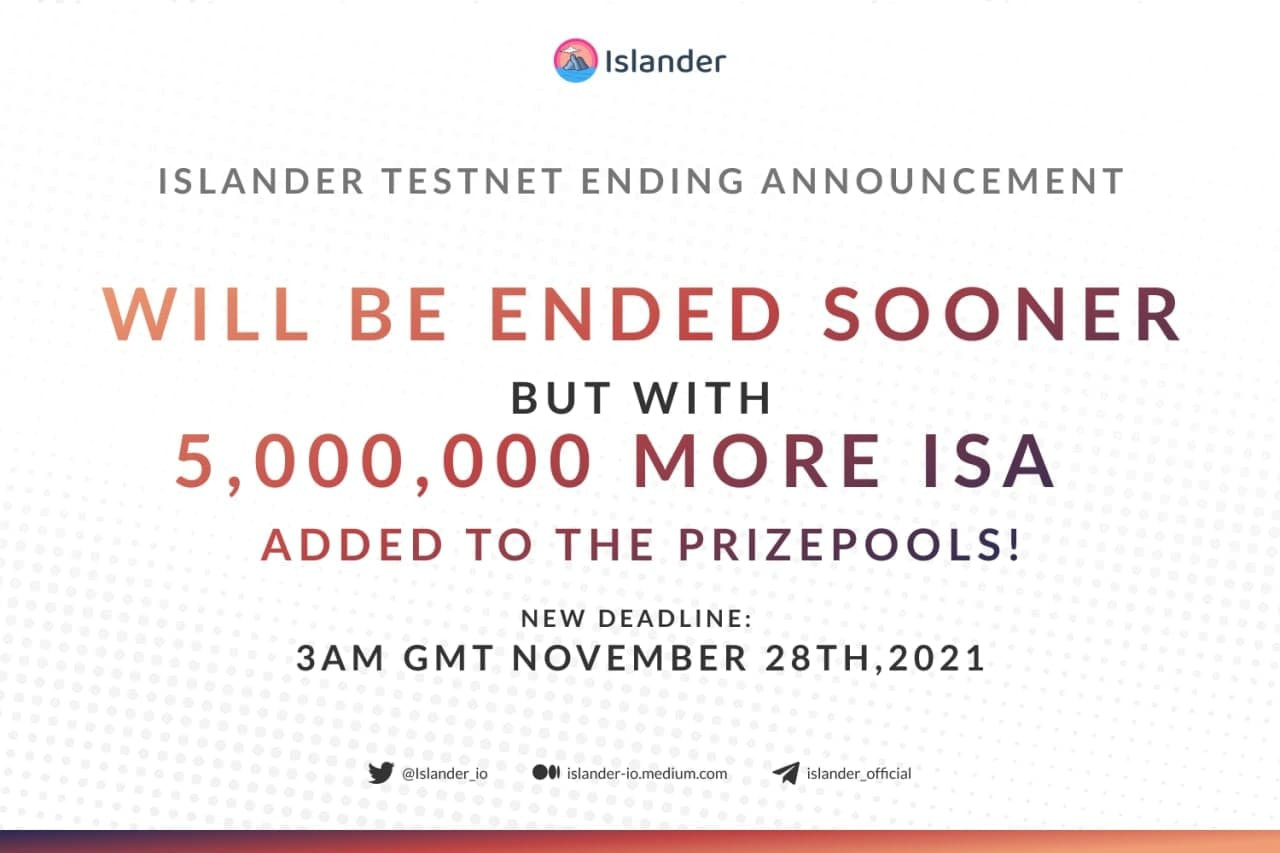 Islander

ISLANDER TESTNET ENDING ANNOUNCEMENT

WILL BE ENDED SOONER

BUT WITH

5,000,000 MORE ISA

ADDED TO THE PRIZEPOOLS!

NEW DEADLINE:

3AM GMT NOVEMBER 28TH,2021

@Islander_io islander-io.medium.com islander_official